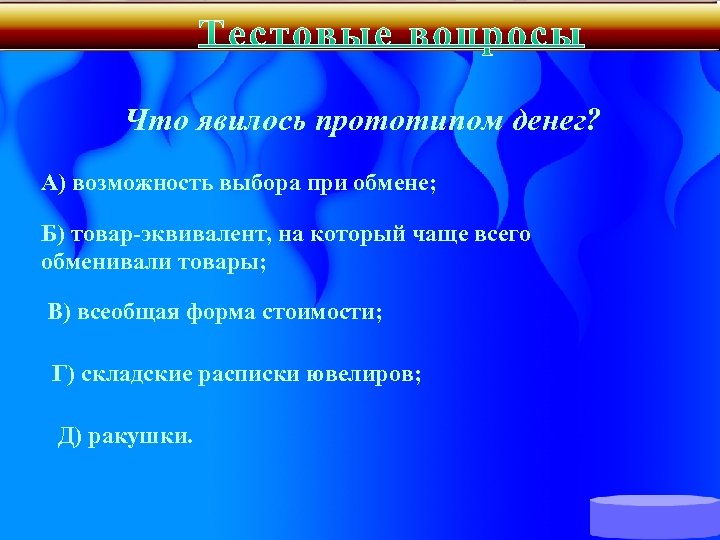 Тестовые вопросы

Что явилось прототипом денег?

А) возможность выбора при обмене;

Б) товар-эквивалент, на который чаще всего обменивали товары;

В) всеобщая форма стоимости;

Г) складские расписки ювелиров;

Д) ракушки.